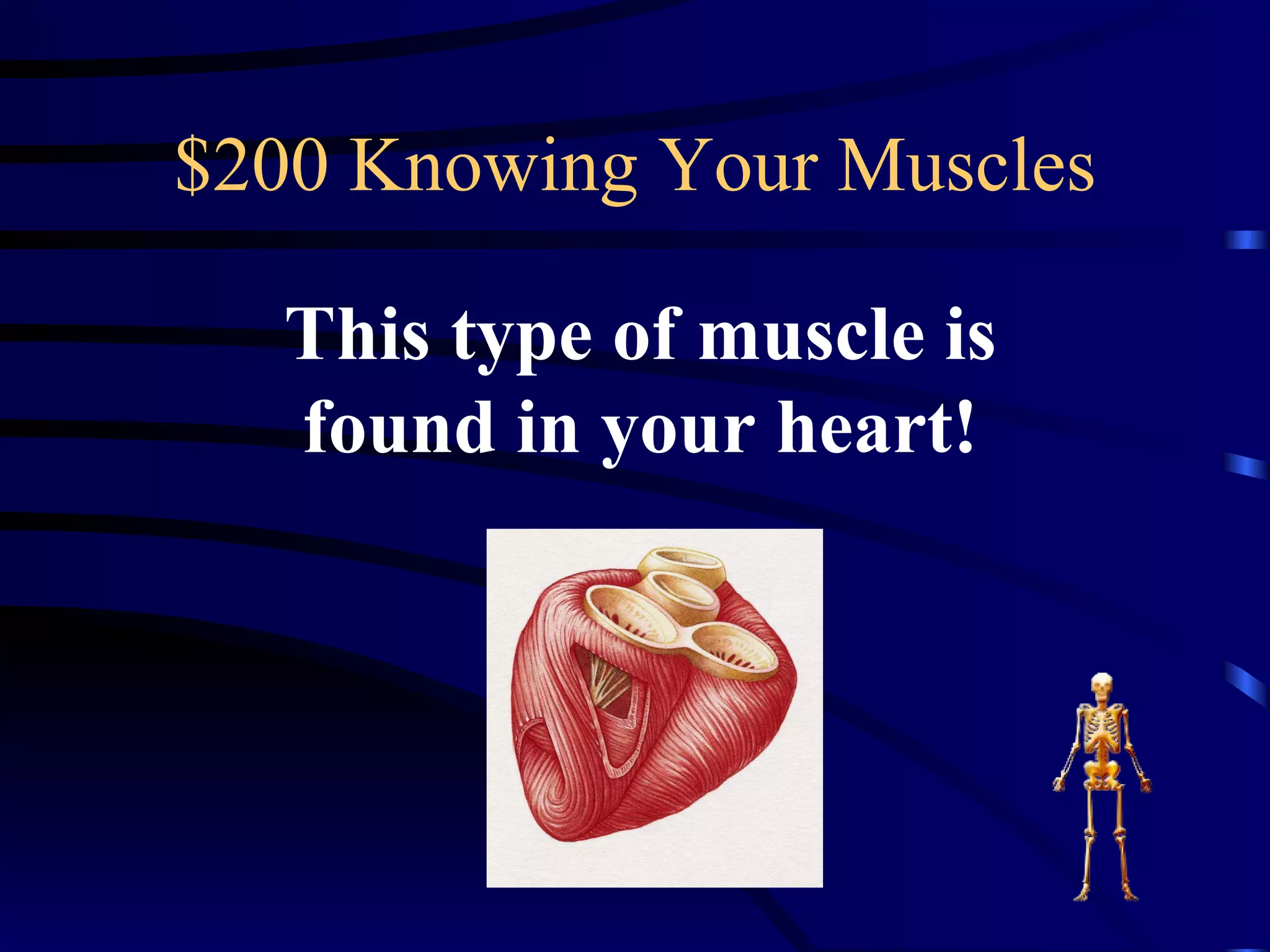 \$200 Knowing Your Muscles

This type of muscle is found in your heart!